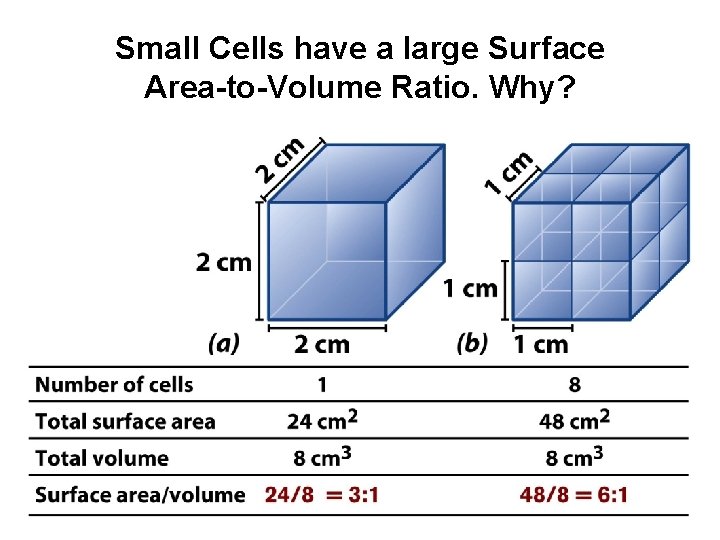 Small Cells have a large Surface Area-to-Volume Ratio. Why?

2 cm
2 cm
(a) 2 cm

1 cm
1 cm
(b) 1 cm

| Number of cells | 1 | 8 |
|---|---|---|
| Total surface area | 24 $cm^2$ | 48 $cm^2$ |
| Total volume | 8 $cm^3$ | 8 $cm^3$ |
| Surface area/volume | 24/8 = 3:1 | 48/8 = 6:1 |